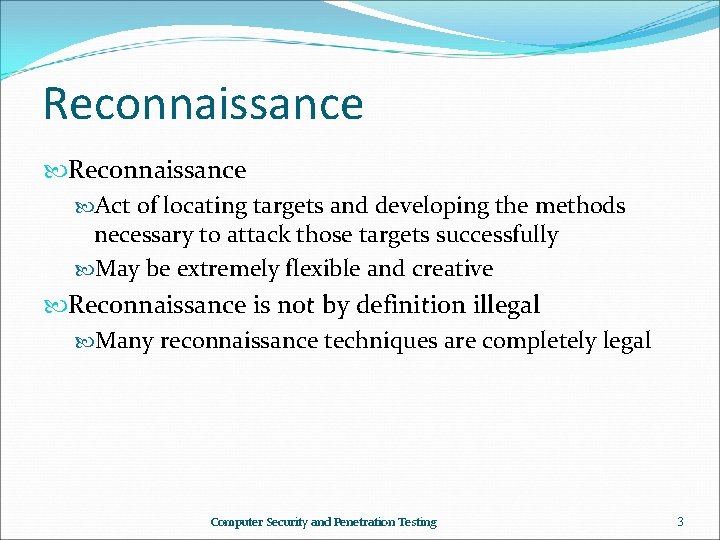 Reconnaissance

Reconnaissance

Act of locating targets and developing the methods necessary to attack those targets successfully

May be extremely flexible and creative

Reconnaissance is not by definition illegal

Many reconnaissance techniques are completely legal

Computer Security and Penetration Testing

3